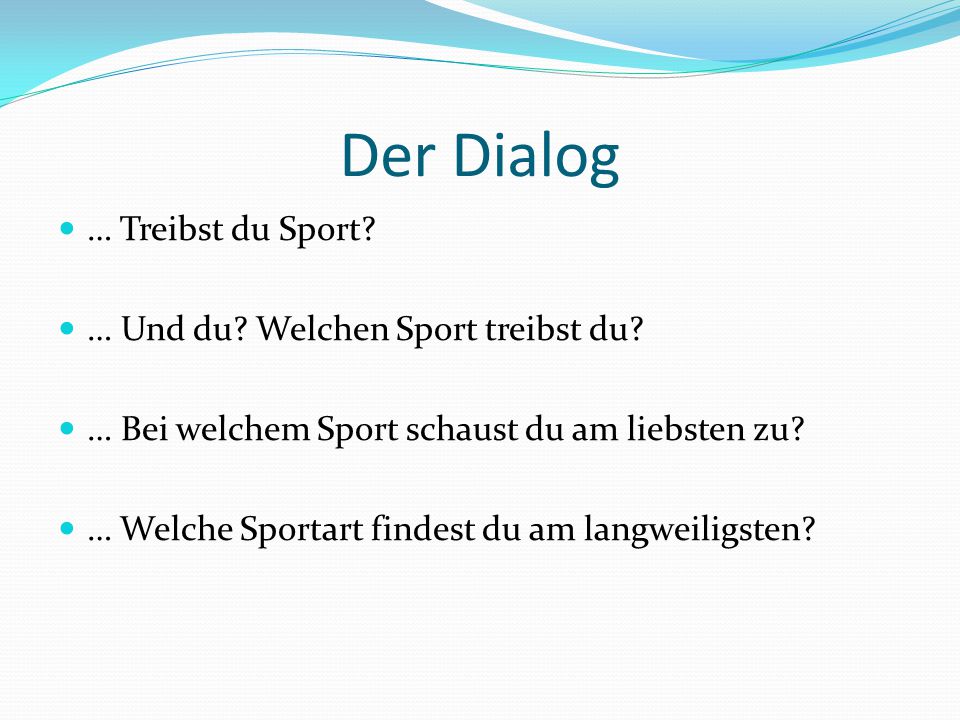 Der Dialog

- … Treibst du Sport?

- … Und du? Welchen Sport treibst du?

- … Bei welchem Sport schaust du am liebsten zu?

- … Welche Sportart findest du am langweiligsten?